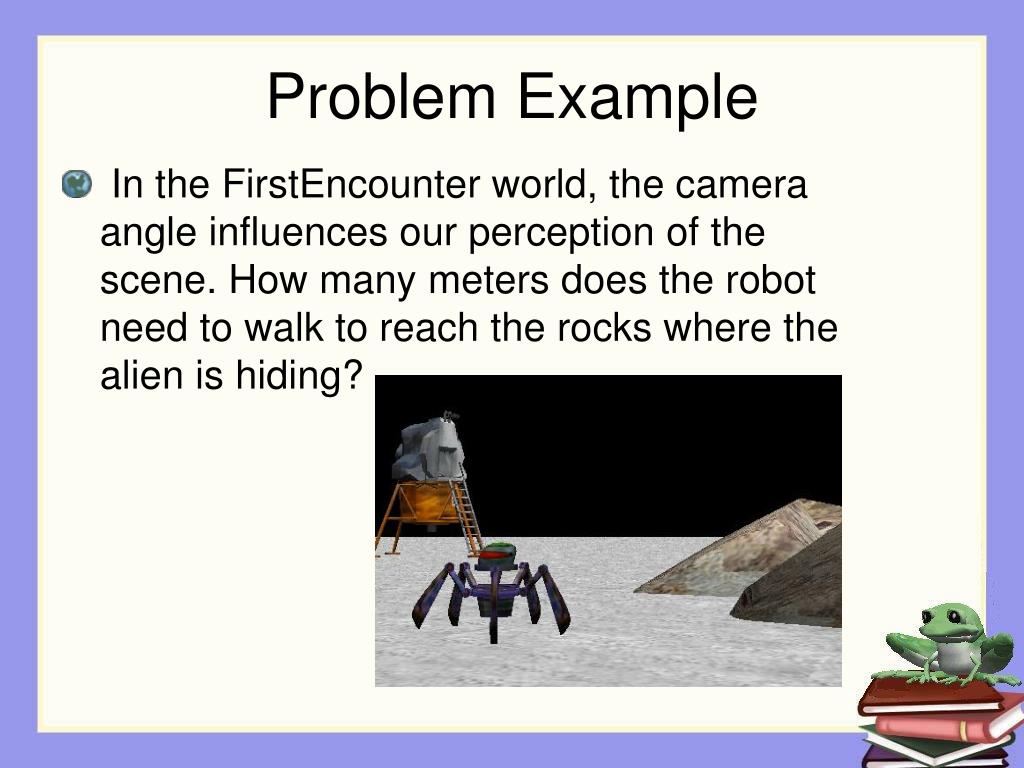 Problem Example

In the FirstEncounter world, the camera angle influences our perception of the scene. How many meters does the robot need to walk to reach the rocks where the alien is hiding?